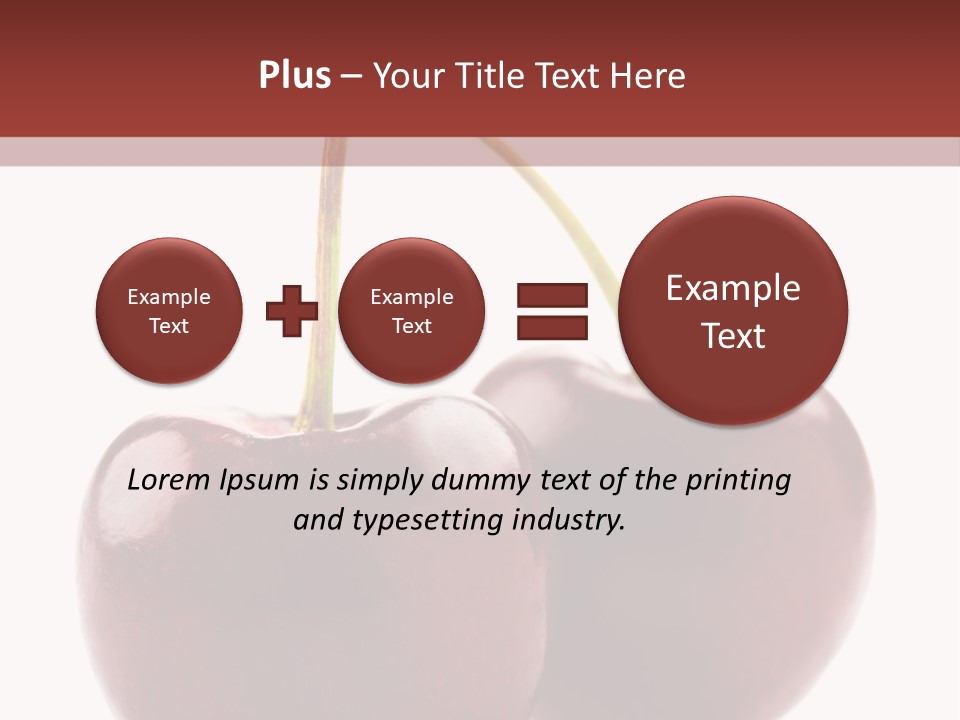 Plus – Your Title Text Here

Example Text

Example Text

Example Text

Lorem Ipsum is simply dummy text of the printing and typesetting industry.